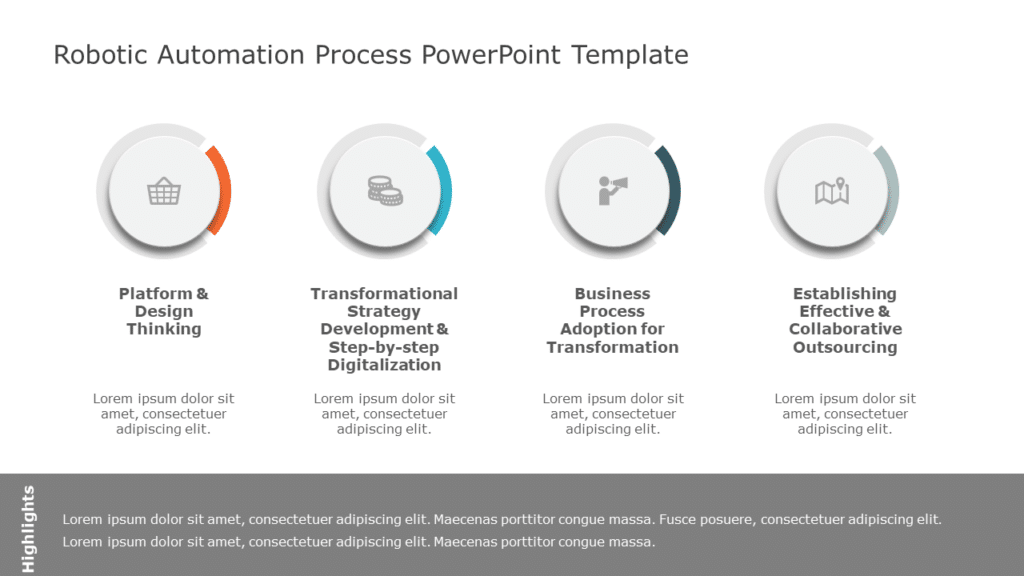 Robotic Automation Process PowerPoint Template

Platform & Design Thinking

Lorem ipsum dolor sit amet, consectetuer adipiscing elit.

Transformational Strategy Development & Step-by-step Digitalization

Lorem ipsum dolor sit amet, consectetuer adipiscing elit.

Business Process Adoption for Transformation

Lorem ipsum dolor sit amet, consectetuer adipiscing elit.

Establishing Effective & Collaborative Outsourcing

Lorem ipsum dolor sit amet, consectetuer adipiscing elit.

Highlights

Lorem ipsum dolor sit amet, consectetuer adipiscing elit. Maecenas porttitor congue massa. Fusce posuere, consectetuer adipiscing elit.
Lorem ipsum dolor sit amet, consectetuer adipiscing elit. Maecenas porttitor congue massa.